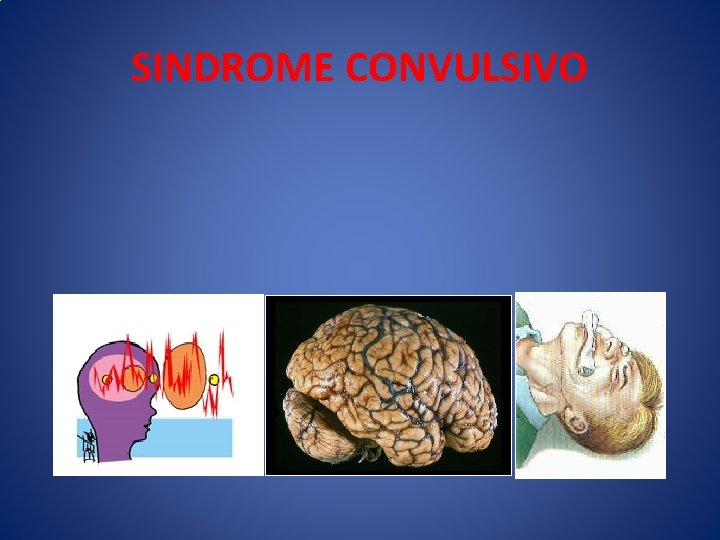 SINDROME CONVULSIVO